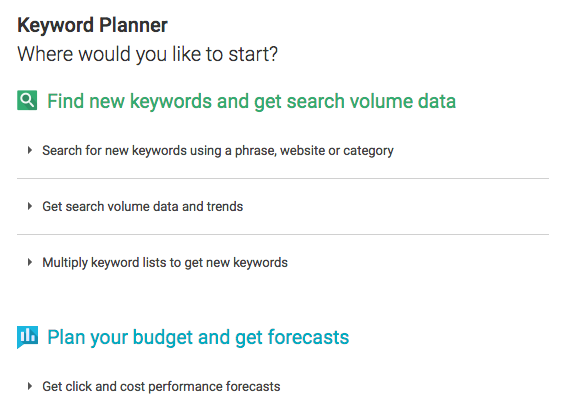 Keyword Planner
Where would you like to start?

Find new keywords and get search volume data

Search for new keywords using a phrase, website or category

Get search volume data and trends

Multiply keyword lists to get new keywords

Plan your budget and get forecasts

Get click and cost performance forecasts